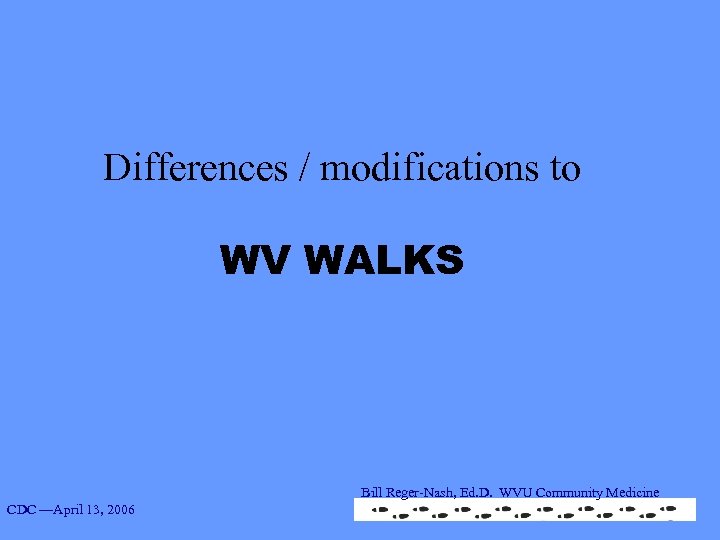 Differences / modifications to

WV WALKS

Bill Reger-Nash, Ed.D. WVU Community Medicine

CDC —April 13, 2006